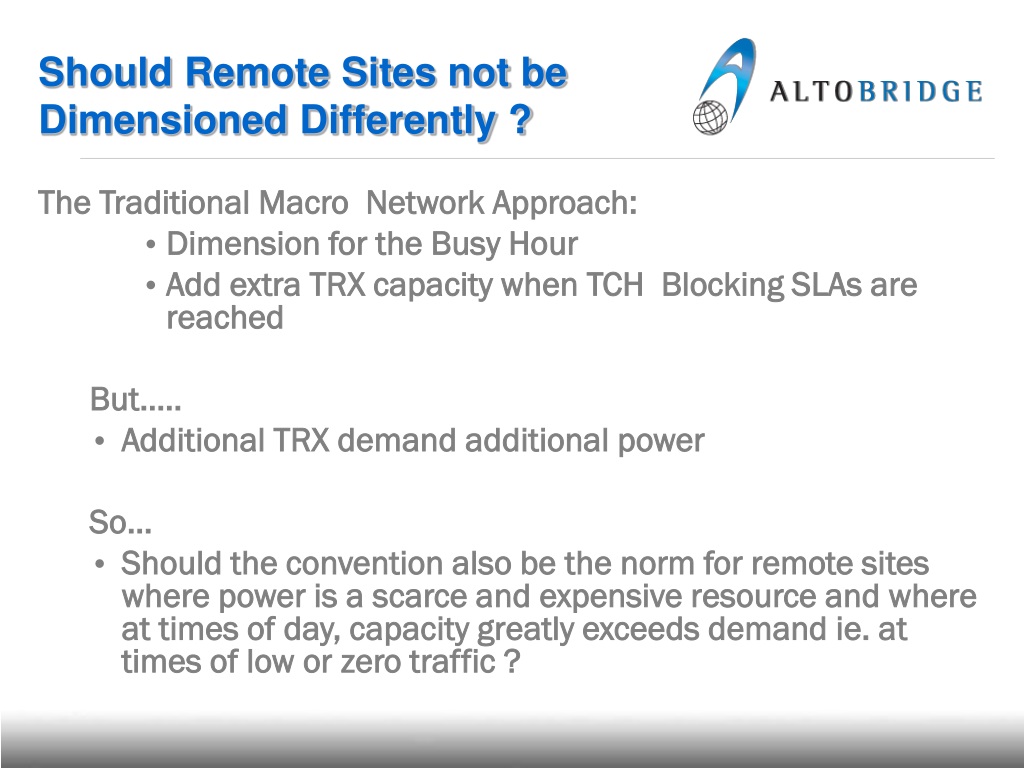 Should Remote Sites not be Dimensioned Differently ?

ALTOBRIDGE

The Traditional Macro Network Approach:

• Dimension for the Busy Hour

• Add extra TRX capacity when TCH Blocking SLAs are reached

But.....

• Additional TRX demand additional power

So...

• Should the convention also be the norm for remote sites where power is a scarce and expensive resource and where at times of day, capacity greatly exceeds demand ie. at times of low or zero traffic ?